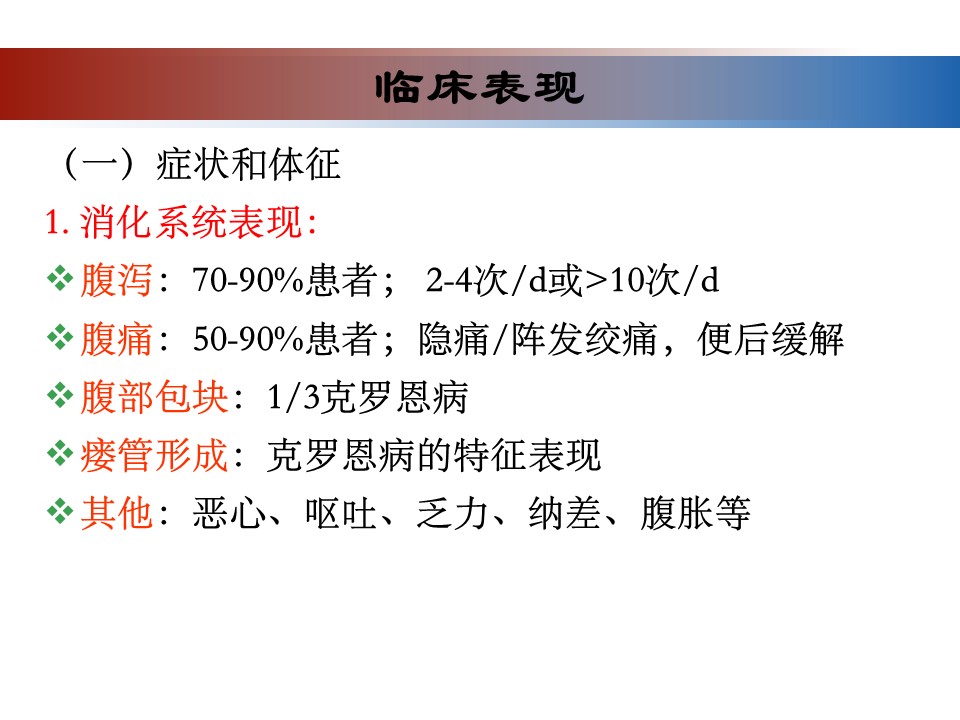 临床表现

（一）症状和体征

1. 消化系统表现:

❖腹泻：70-90%患者； 2-4次/d或>10次/d

❖腹痛：50-90%患者；隐痛/阵发绞痛，便后缓解

❖腹部包块：1/3克罗恩病

❖瘘管形成：克罗恩病的特征表现

❖其他：恶心、呕吐、乏力、纳差、腹胀等